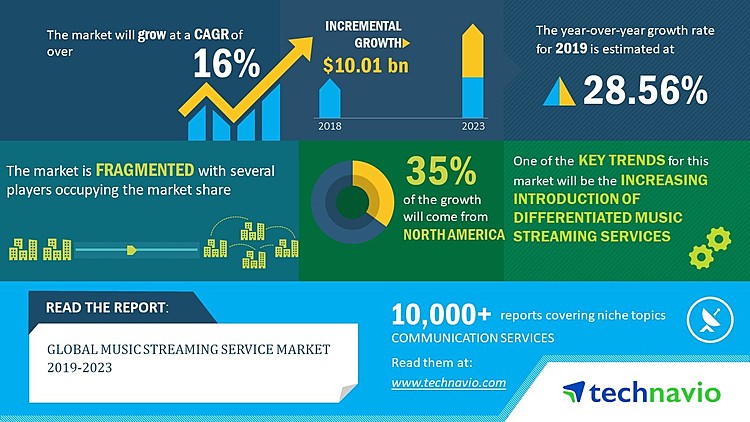 The market will grow at a CAGR of over

16%

INCREMENTAL GROWTH

$10.01 bn

2018

2023

The year-over-year growth rate for 2019 is estimated at

28.56%

The market is FRAGMENTED with several players occupying the market share

35%

of the growth will come from NORTH AMERICA

One of the KEY TRENDS for this market will be the INCREASING INTRODUCTION OF DIFFERENTIATED MUSIC STREAMING SERVICES

READ THE REPORT:

GLOBAL MUSIC STREAMING SERVICE MARKET 2019-2023

10,000+ reports covering niche topics

COMMUNICATION SERVICES

Read them at:

www.technavio.com

technavio